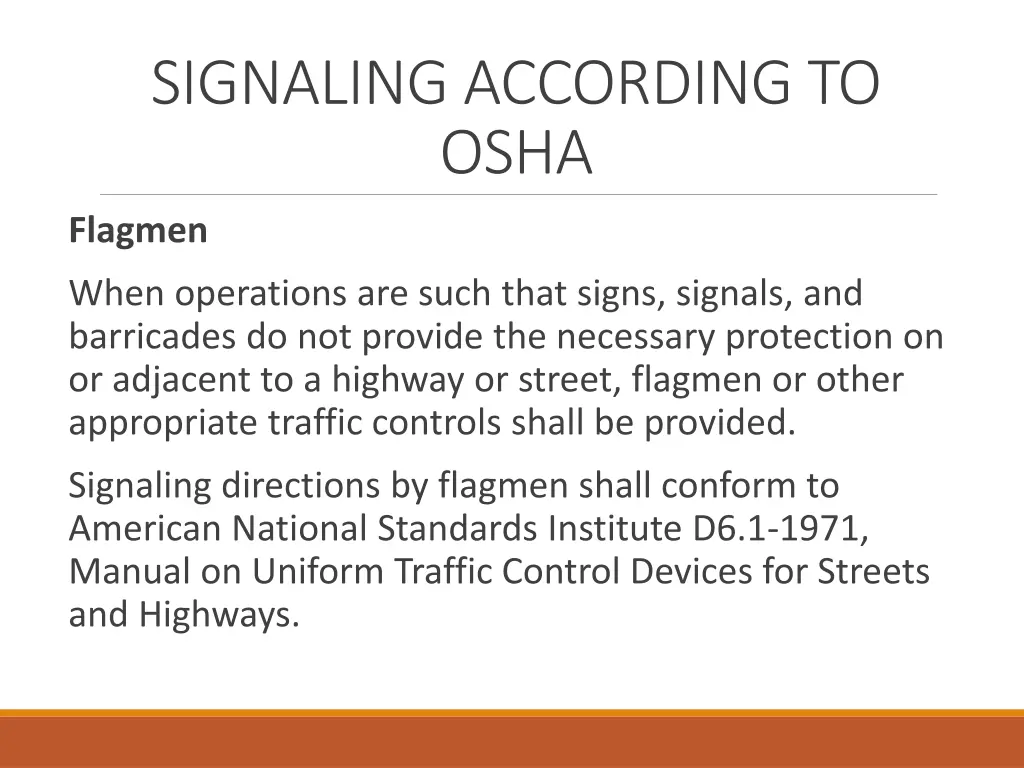 SIGNALING ACCORDING TO OSHA

Flagmen

When operations are such that signs, signals, and barricades do not provide the necessary protection on or adjacent to a highway or street, flagmen or other appropriate traffic controls shall be provided.

Signaling directions by flagmen shall conform to American National Standards Institute D6.1-1971, Manual on Uniform Traffic Control Devices for Streets and Highways.